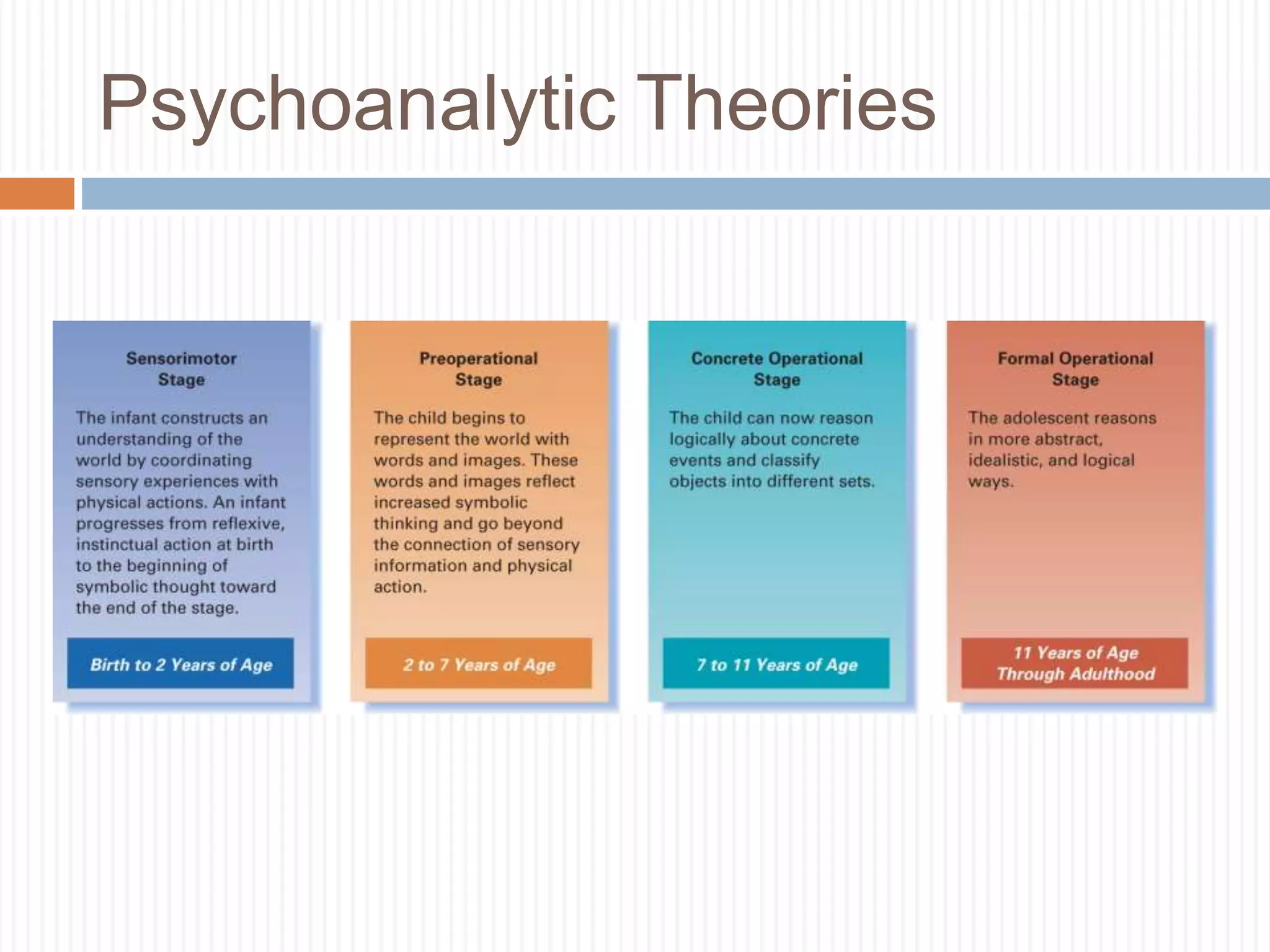 Psychoanalytic Theories

Sensorimotor Stage

The infant constructs an understanding of the world by coordinating sensory experiences with physical actions. An infant progresses from reflexive, instinctual action at birth to the beginning of symbolic thought toward the end of the stage.

Birth to 2 Years of Age

Preoperational Stage

The child begins to represent the world with words and images. These words and images reflect increased symbolic thinking and go beyond the connection of sensory information and physical action.

2 to 7 Years of Age

Concrete Operational Stage

The child can now reason logically about concrete events and classify objects into different sets.

7 to 11 Years of Age

Formal Operational Stage

The adolescent reasons in more abstract, idealistic, and logical ways.

11 Years of Age Through Adulthood